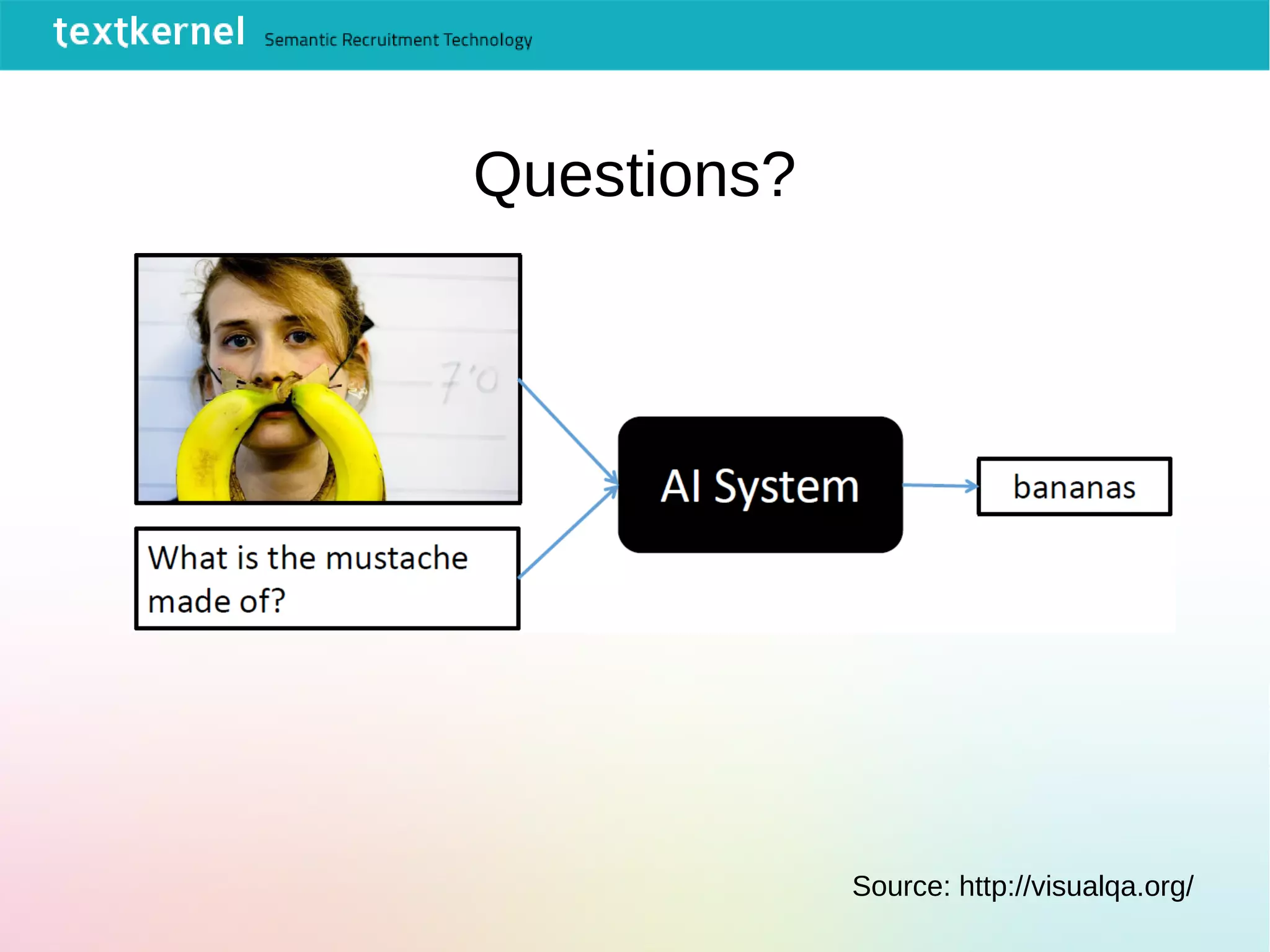 textkernel Semantic Recruitment Technology

Questions?

7'0

What is the mustache made of?

AI System

bananas

Source: http://visualqa.org/